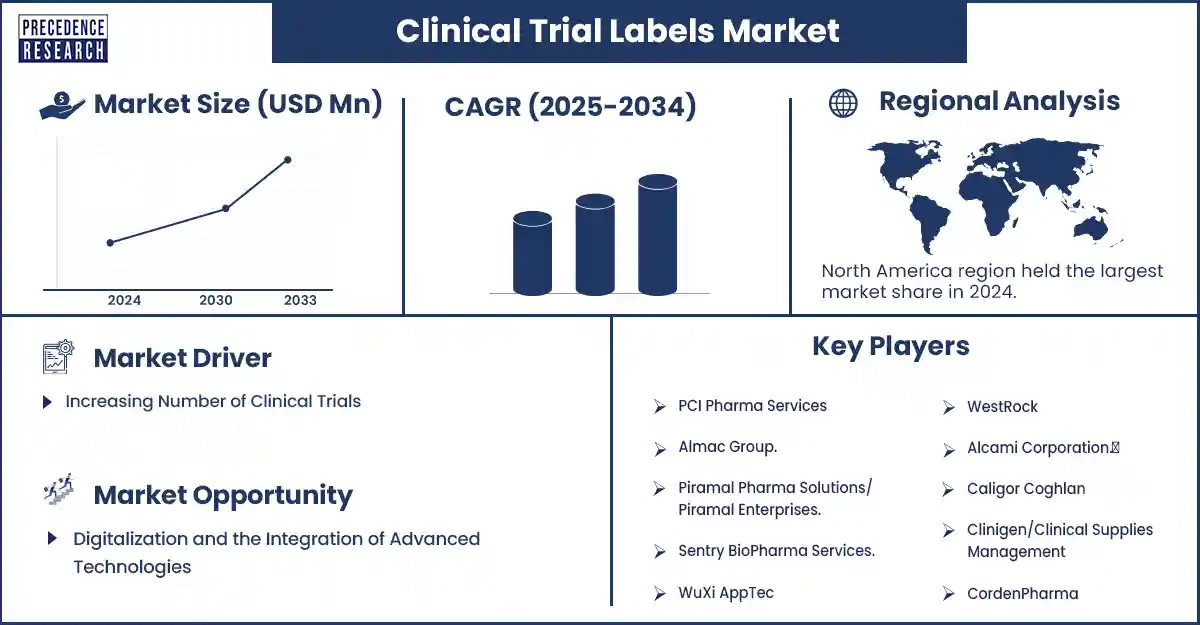 PRECEDENCE RESEARCH

Clinical Trial Labels Market

Market Size (USD Mn)

2024
2030
2033

CAGR (2025-2034)

Regional Analysis

North America region held the largest market share in 2024.

Market Driver

Increasing Number of Clinical Trials

Market Opportunity

Digitalization and the Integration of Advanced Technologies

Key Players

PCI Pharma Services

Almac Group.

Piramal Pharma Solutions/ Piramal Enterprises.

Sentry BioPharma Services.

WuXi AppTec

WestRock

Alcami Corporation

Caligor Coghlan

Clinigen/Clinical Supplies Management

CordenPharma